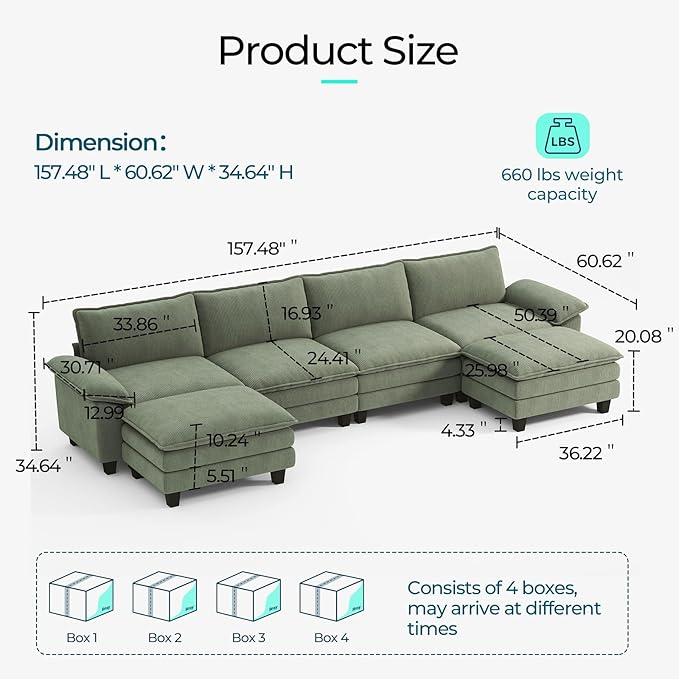 Product Size

Dimension:
157.48" L * 60.62" W * 34.64" H

LBS
660 lbs weight capacity

157.48" "
60.62 "
33.86 "
16.93 "
50.39 "
20.08 "
30.71 "
24.41 "
25.98 "
12.99
10.24 "
4.33 "
36.22 "
34.64 "
5.51 "

Box 1
Box 2
Box 3
Box 4

Consists of 4 boxes, may arrive at different times